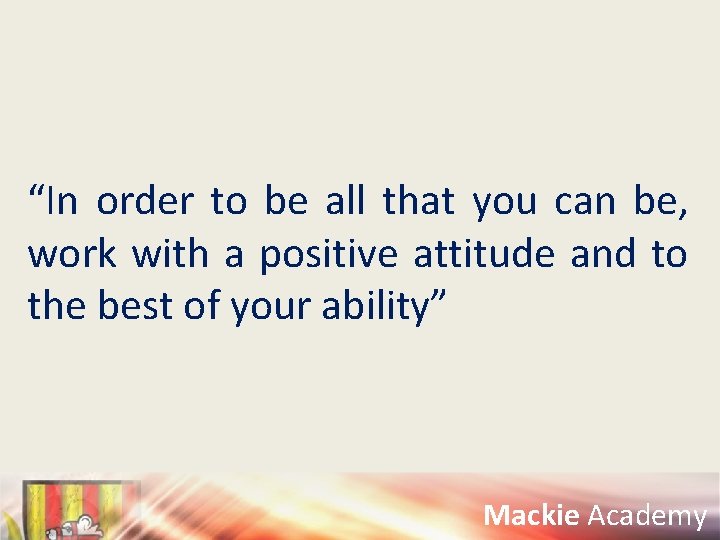 “In order to be all that you can be, work with a positive attitude and to the best of your ability”

Mackie Academy